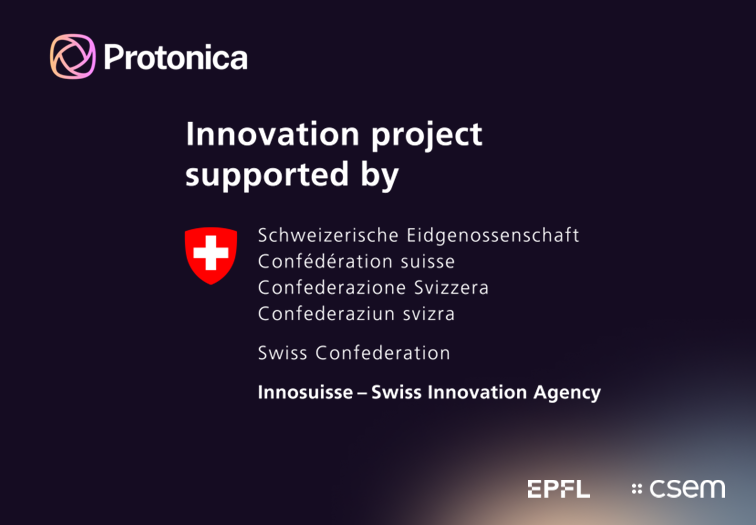 Protonica

Innovation project supported by

Schweizerische Eidgenossenschaft
Confédération suisse
Confederazione Svizzera
Confederaziun svizra

Swiss Confederation

Innosuisse – Swiss Innovation Agency

EPFL

csem